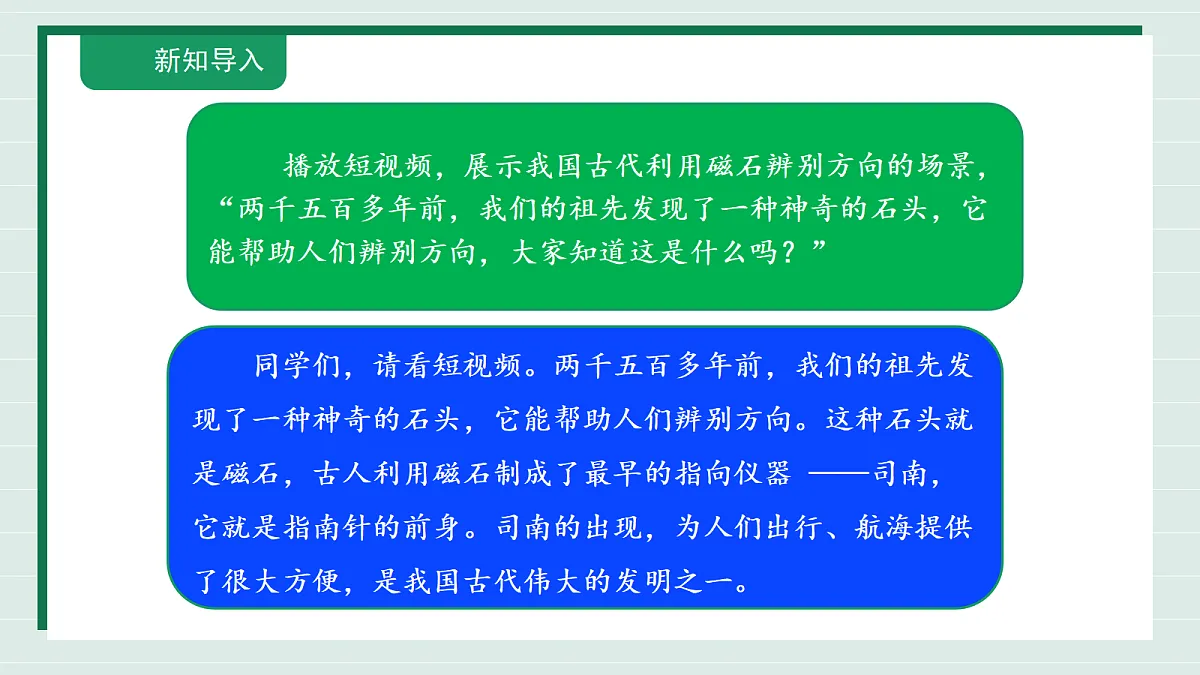 新知导入

播放短视频，展示我国古代利用磁石辨别方向的场景，“两千五百多年前，我们的祖先发现了一种神奇的石头，它能帮助人们辨别方向，大家知道这是什么吗？”

同学们，请看短视频。两千五百多年前，我们的祖先发现了一种神奇的石头，它能帮助人们辨别方向。这种石头就是磁石，古人利用磁石制成了最早的指向仪器 ——司南，它就是指南针的前身。司南的出现，为人们出行、航海提供了很大方便，是我国古代伟大的发明之一。